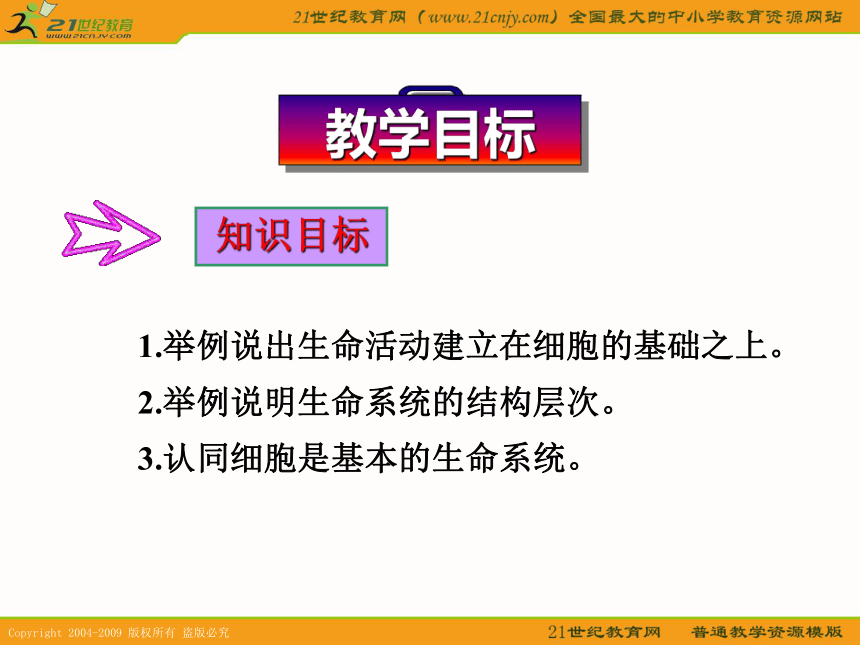 21世纪教育
www.21cnjy.com

21世纪教育网（www.21cnjy.com）全国最大的中小学教育资源网站

教学目标

知识目标

1.举例说出生命活动建立在细胞的基础之上。

2.举例说明生命系统的结构层次。

3.认同细胞是基本的生命系统。

Copyright 2004-2009 版权所有 盗版必究

21世纪教育网　普通教学资源模版